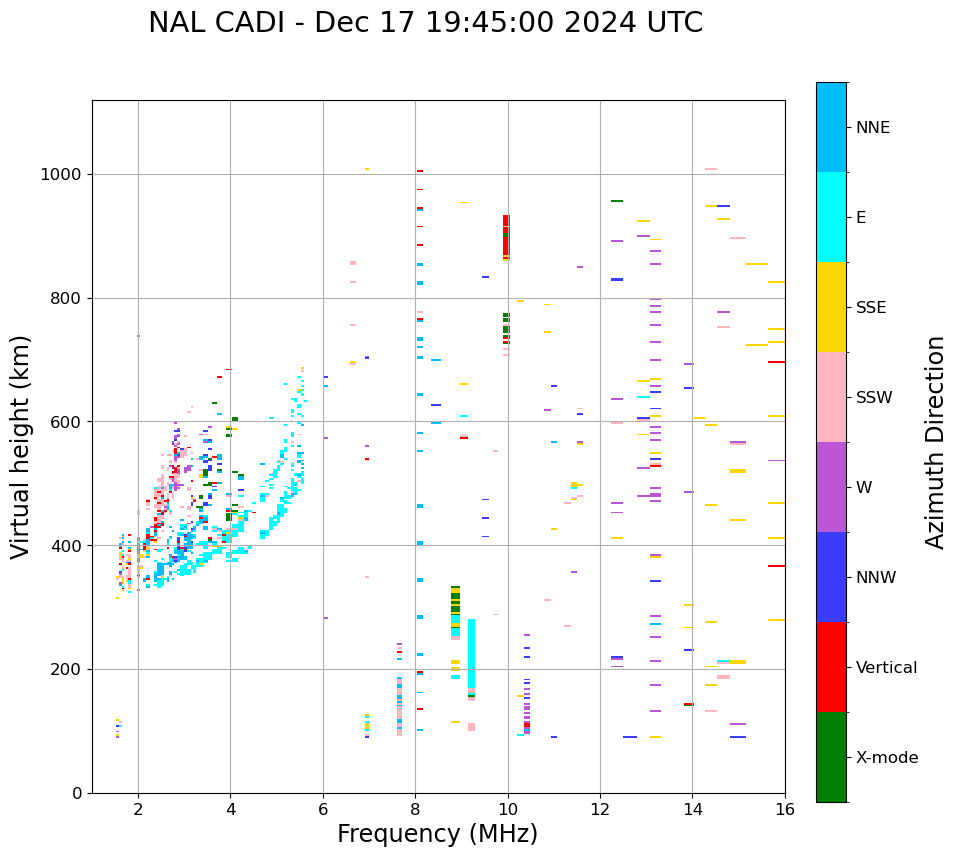 NAL CADI - Dec 17 19:45:00 2024 UTC

Virtual height (km)

1000
800
600
400
200
0

2
4
6
8
10
12
14
16

Frequency (MHz)

NNE
E
SSE
SSW
W
NNW
Vertical
X-mode

Azimuth Direction